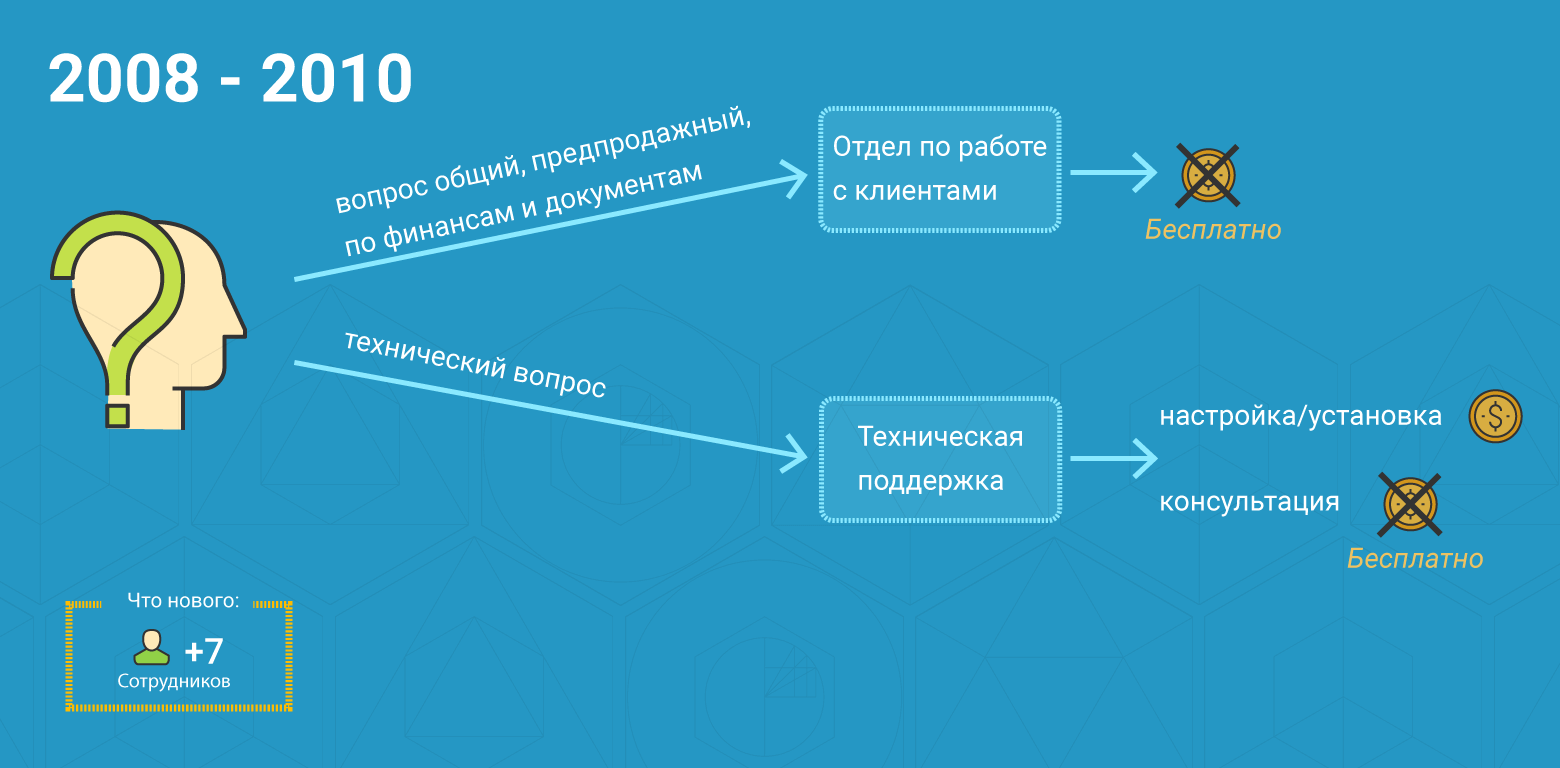 2008 - 2010

вопрос общий, предпродажный, по финансам и документам

Отдел по работе с клиентами

Бесплатно

технический вопрос

Техническая поддержка

настройка/установка

консультация

Бесплатно

Что нового:

+7

Сотрудников